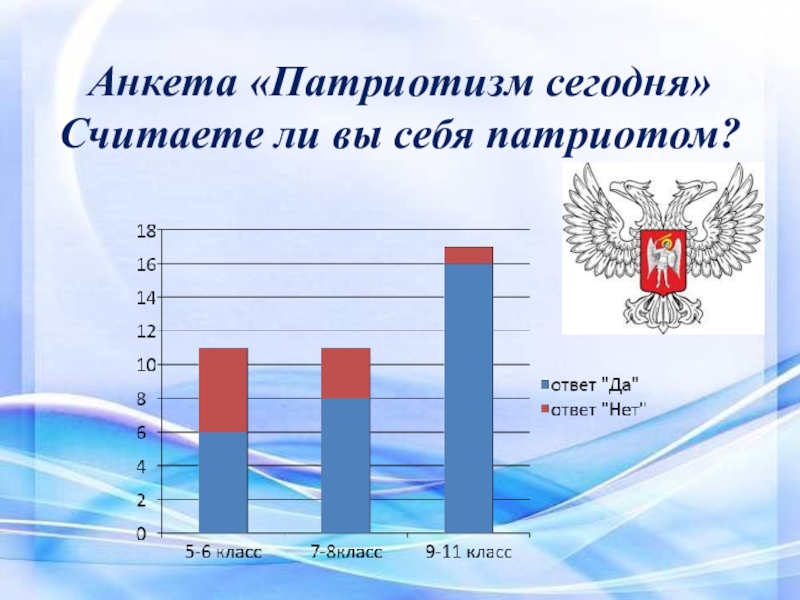 Анкета «Патриотизм сегодня»
Считаете ли вы себя патриотом?

18
16
14
12
10
8
6
4
2
0

5-6 класс
7-8класс
9-11 класс

ответ "Да"
ответ "Нет"